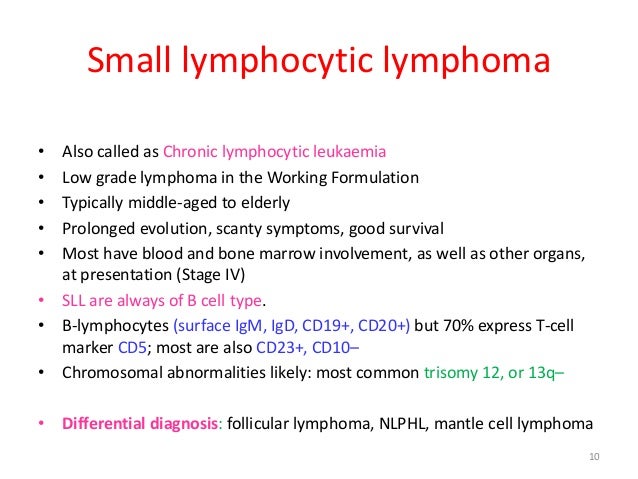 Small lymphocytic lymphoma

• Also called as Chronic lymphocytic leukaemia
• Low grade lymphoma in the Working Formulation
• Typically middle-aged to elderly
• Prolonged evolution, scanty symptoms, good survival
• Most have blood and bone marrow involvement, as well as other organs, at presentation (Stage IV)
• SLL are always of B cell type.
• B-lymphocytes (surface IgM, IgD, CD19+, CD20+) but 70% express T-cell marker CD5; most are also CD23+, CD10–
• Chromosomal abnormalities likely: most common trisomy 12, or 13q–

• Differential diagnosis: follicular lymphoma, NLPHL, mantle cell lymphoma

10